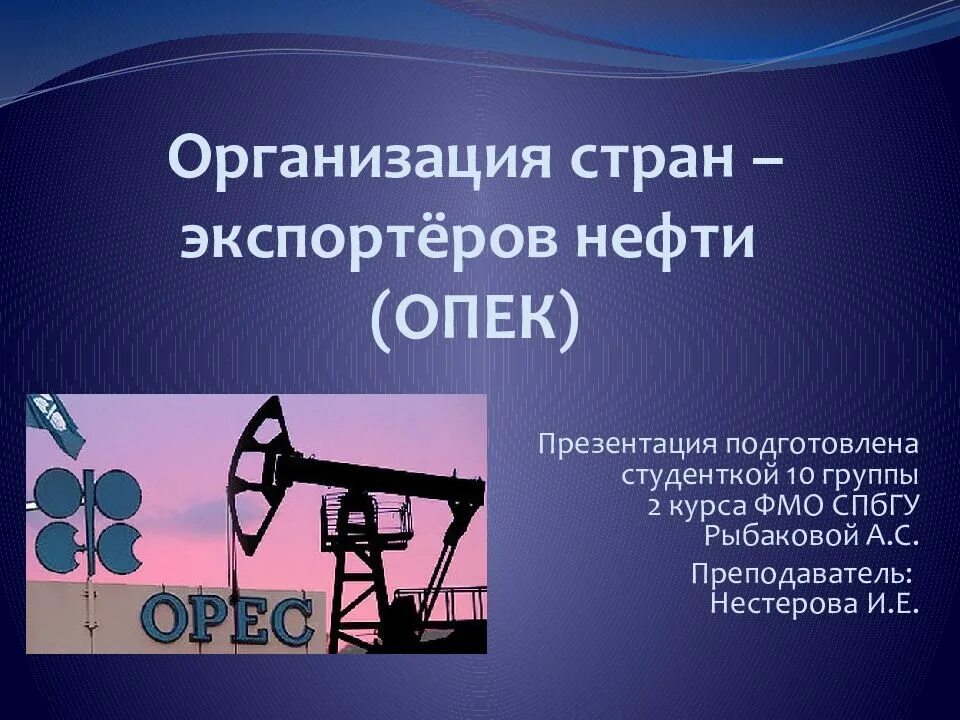 Организация стран – экспортёров нефти (ОПЕК)

OPEC

Презентация подготовлена студенткой 10 группы 2 курса ФМО СПбГУ Рыбаковой А.С.

Преподаватель: Нестерова И.Е.